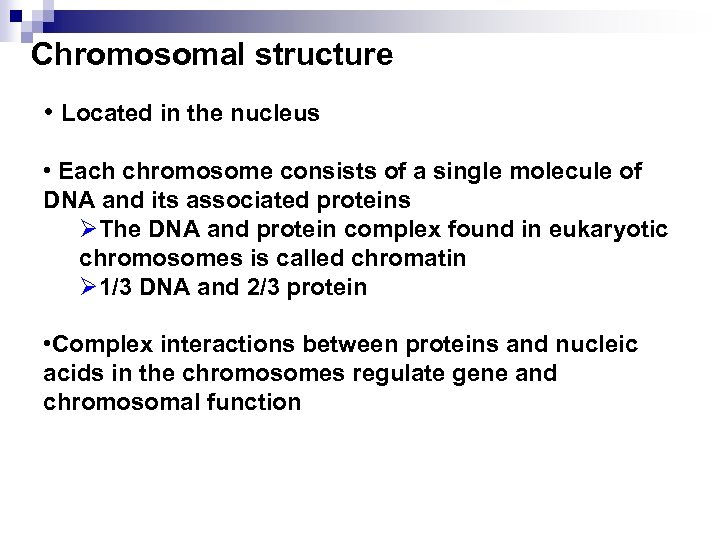 Chromosomal structure

• Located in the nucleus

• Each chromosome consists of a single molecule of DNA and its associated proteins

➢The DNA and protein complex found in eukaryotic chromosomes is called chromatin

➢1/3 DNA and 2/3 protein

•Complex interactions between proteins and nucleic acids in the chromosomes regulate gene and chromosomal function